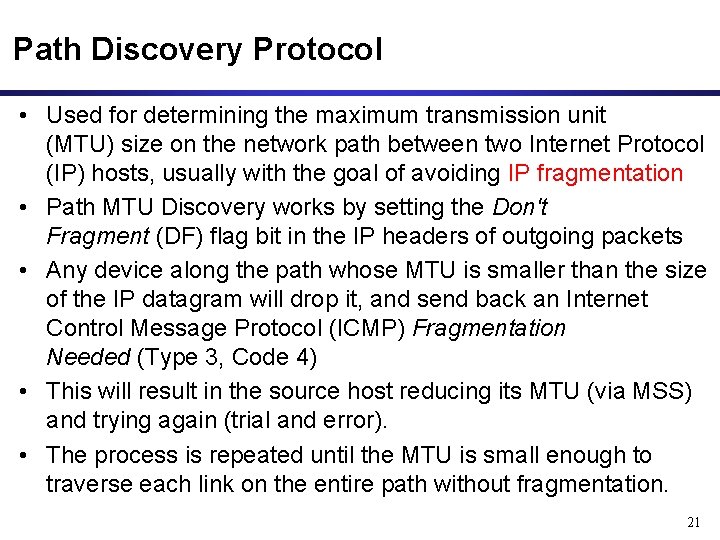 Path Discovery Protocol

• Used for determining the maximum transmission unit (MTU) size on the network path between two Internet Protocol (IP) hosts, usually with the goal of avoiding IP fragmentation

• Path MTU Discovery works by setting the Don't Fragment (DF) flag bit in the IP headers of outgoing packets

• Any device along the path whose MTU is smaller than the size of the IP datagram will drop it, and send back an Internet Control Message Protocol (ICMP) Fragmentation Needed (Type 3, Code 4)

• This will result in the source host reducing its MTU (via MSS) and trying again (trial and error).

• The process is repeated until the MTU is small enough to traverse each link on the entire path without fragmentation.

21